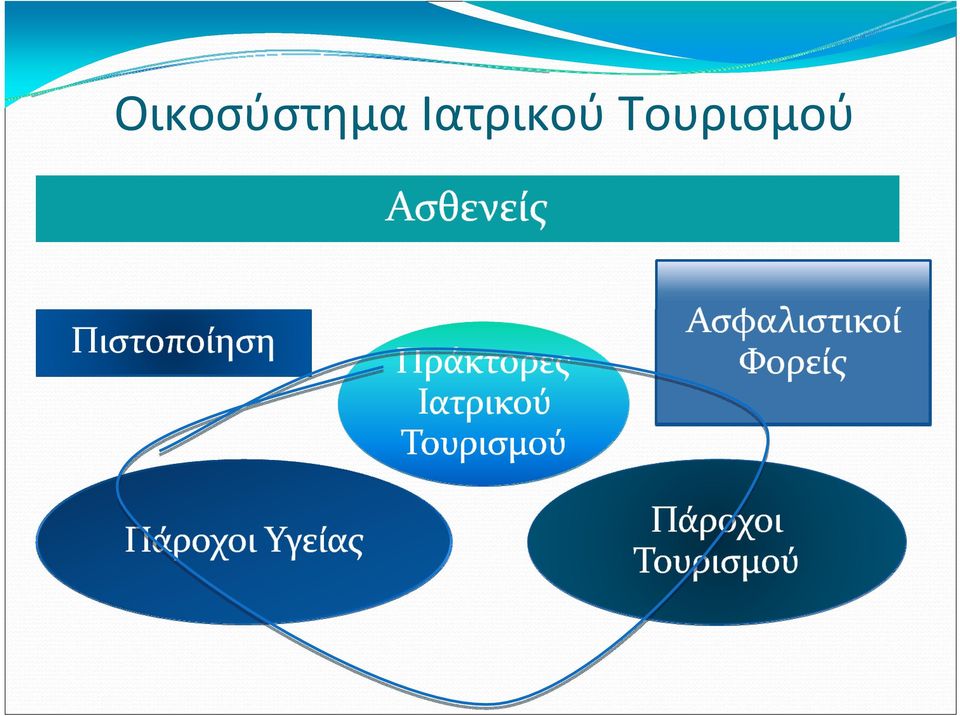 Οικοσύστημα Ιατρικού Τουρισμού

Ασθενείς

Πιστοποίηση

Πράκτορες Ιατρικού Τουρισμού

Ασφαλιστικοί Φορείς

Πάροχοι Υγείας

Πάροχοι Τουρισμού